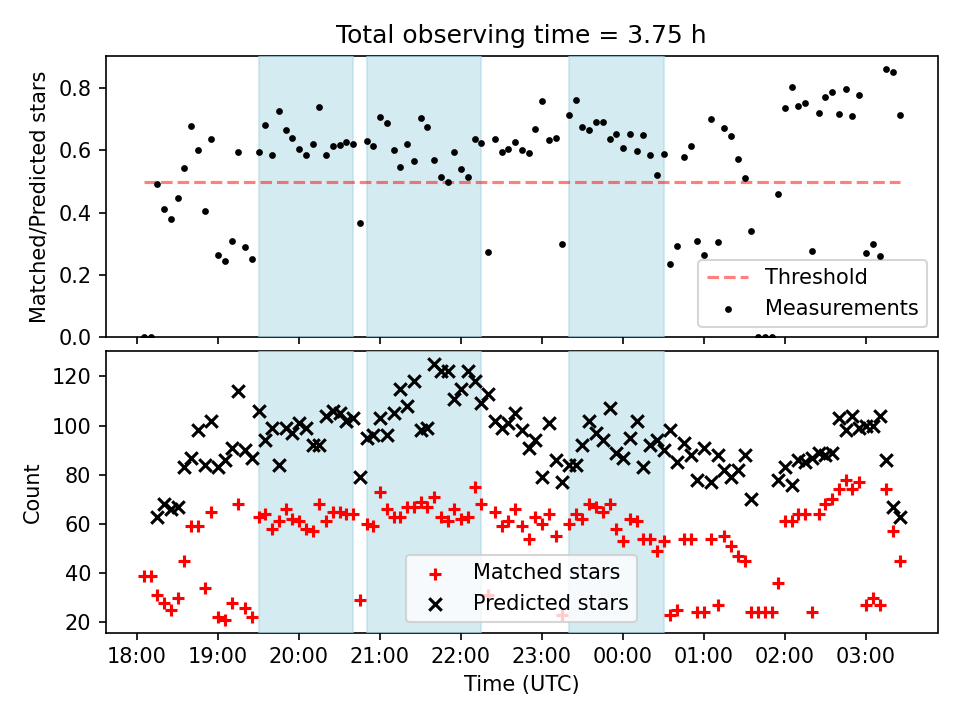 Total observing time = 3.75 h

Matched/Predicted stars

0.8
0.6
0.4
0.2
0.0

Threshold
Measurements

Count

120
100
80
60
40
20

Matched stars
Predicted stars

18:00 19:00 20:00 21:00 22:00 23:00 00:00 01:00 02:00 03:00

Time (UTC)